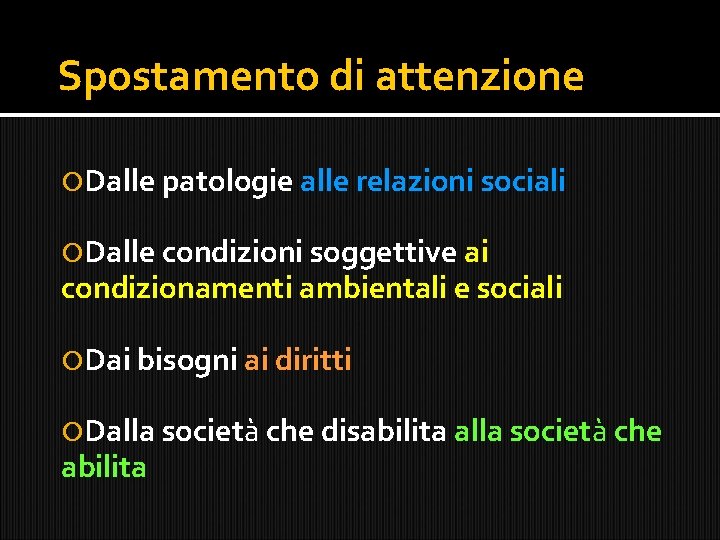 Spostamento di attenzione

Dalle patologie alle relazioni sociali

Dalle condizioni soggettive ai condizionamenti ambientali e sociali

Dai bisogni ai diritti

Dalla società che disabilita alla società che abilita